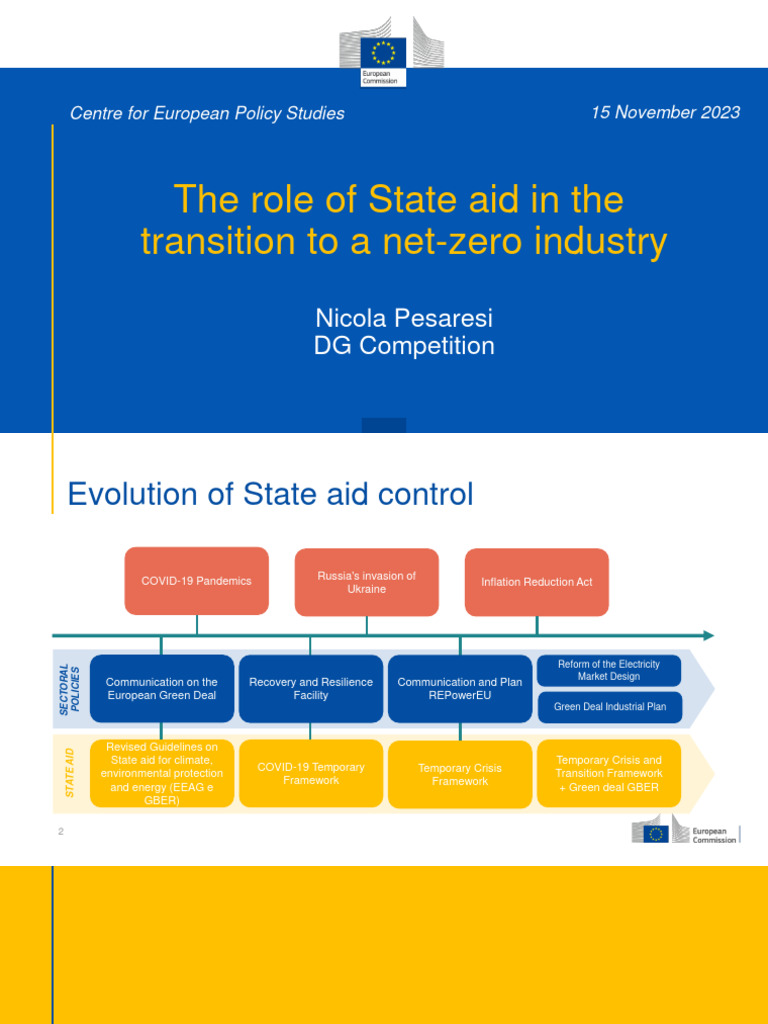 European Commission

Centre for European Policy Studies

15 November 2023

The role of State aid in the transition to a net-zero industry

Nicola Pesaresi
DG Competition

Evolution of State aid control

COVID-19 Pandemics

Russia's invasion of Ukraine

Inflation Reduction Act

SECTORAL POLICIES

Communication on the European Green Deal

Recovery and Resilience Facility

Communication and Plan REPowerEU

Reform of the Electricity Market Design

Green Deal Industrial Plan

STATE AID

Revised Guidelines on State aid for climate, environmental protection and energy (EEAG e GBER)

COVID-19 Temporary Framework

Temporary Crisis Framework

Temporary Crisis and Transition Framework + Green deal GBER

2

European Commission